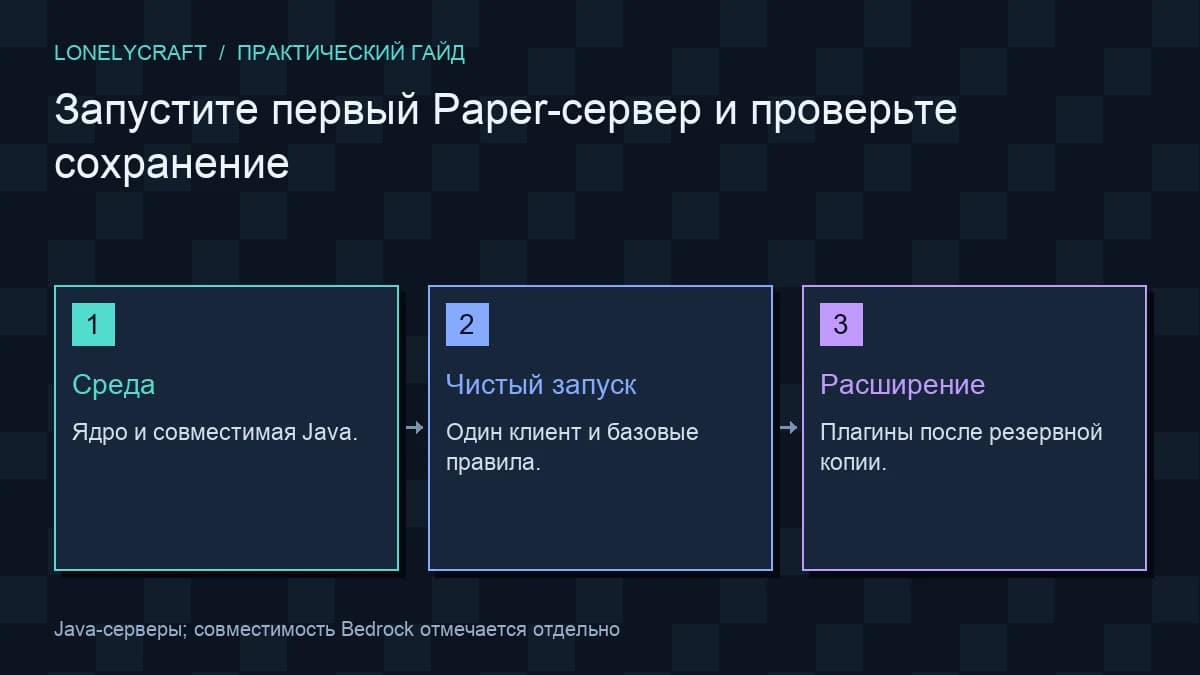 LONELYCRAFT / ПРАКТИЧЕСКИЙ ГАЙД

Запустите первый Paper-сервер и проверьте сохранение

1

Среда

Ядро и совместимая Java.

→

2

Чистый запуск

Один клиент и базовые правила.

→

3

Расширение

Плагины после резервной копии.

Java-серверы; совместимость Bedrock отмечается отдельно